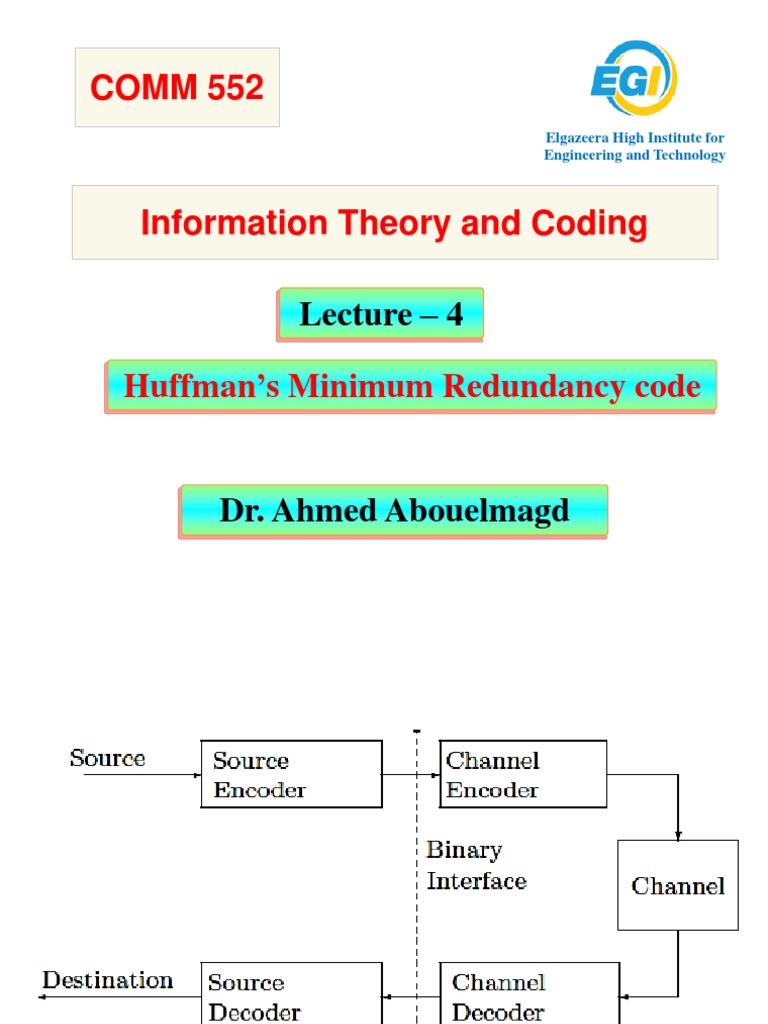 COMM 552

EGI

Elgazeera High Institute for Engineering and Technology

Information Theory and Coding

Lecture – 4

Huffman's Minimum Redundancy code

Dr. Ahmed Abouelmagd

Source

Source Encoder

Channel Encoder

Binary Interface

Channel

Destination

Source Decoder

Channel Decoder